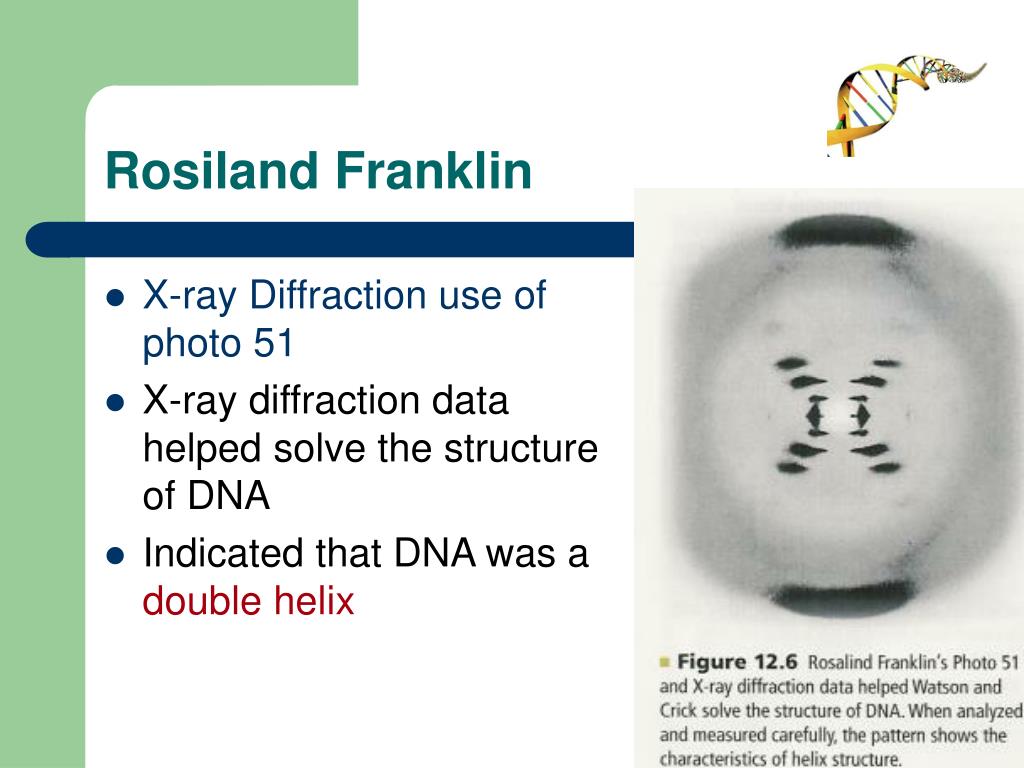 Rosiland Franklin

- X-ray Diffraction use of photo 51
- X-ray diffraction data helped solve the structure of DNA
- Indicated that DNA was a double helix

Figure 12.6 Rosalind Franklin's Photo 51 and X-ray diffraction data helped Watson and Crick solve the structure of DNA. When analyzed and measured carefully, the pattern shows the characteristics of helix structure.